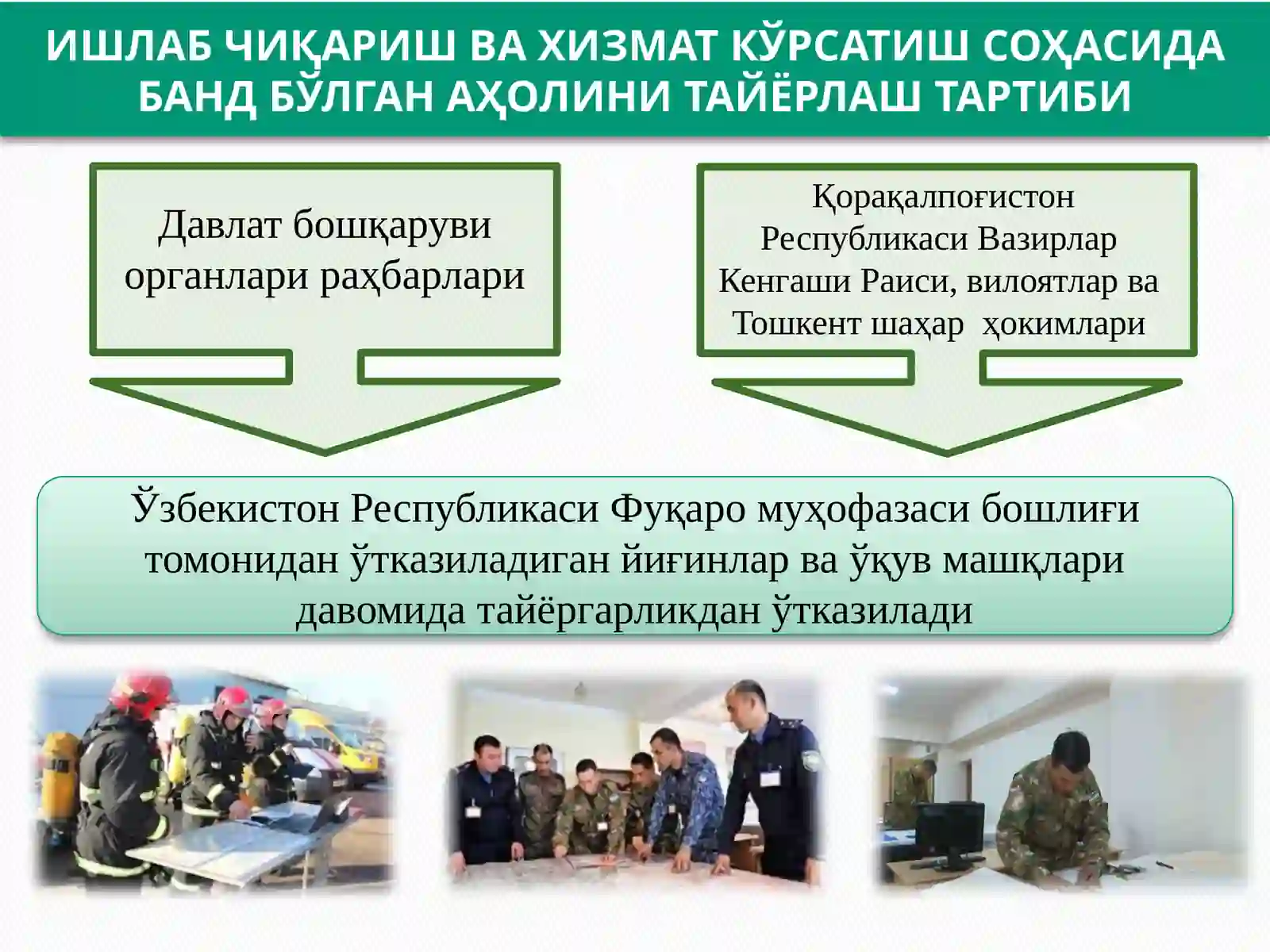 ИШЛАБ ЧИҚАРИШ ВА ХИЗМАТ КЎРСАТИШ СОҲАСИДА БАНД БЎЛГАН АҲОЛИНИ ТАЙЁРЛАШ ТАРТИБИ

Давлат бошқаруви органлари раҳбарлари

Қорақалпоғистон Республикаси Вазирлар Кенгаши Раиси, вилоятлар ва Тошкент шаҳар ҳокимлари

Ўзбекистон Республикаси Фуқаро муҳофазаси бошлиғи томонидан ўтказиладиган йиғинлар ва ўқув машқлари давомида тайёргарликдан ўтказилади